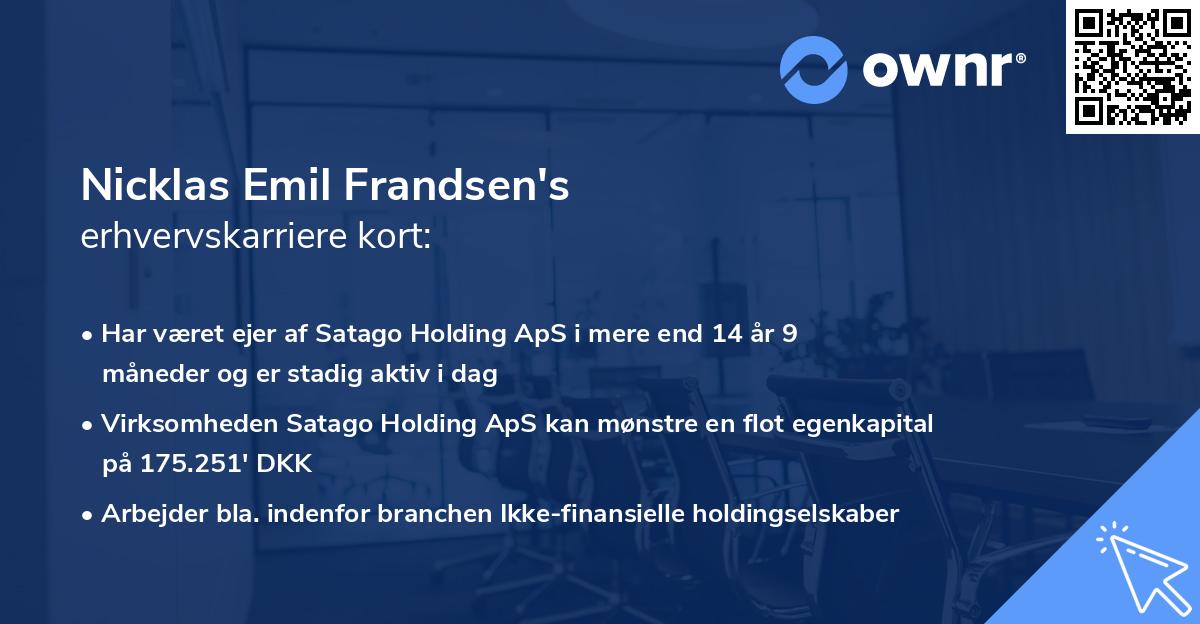 ownr®

Nicklas Emil Frandsen's
erhvervskarriere kort:

• Har været ejer af Satago Holding ApS i mere end 14 år 9 måneder og er stadig aktiv i dag

• Virksomheden Satago Holding ApS kan mønstre en flot egenkapital på 175.251' DKK

• Arbejder bla. indenfor branchen Ikke-finansielle holdingselskaber